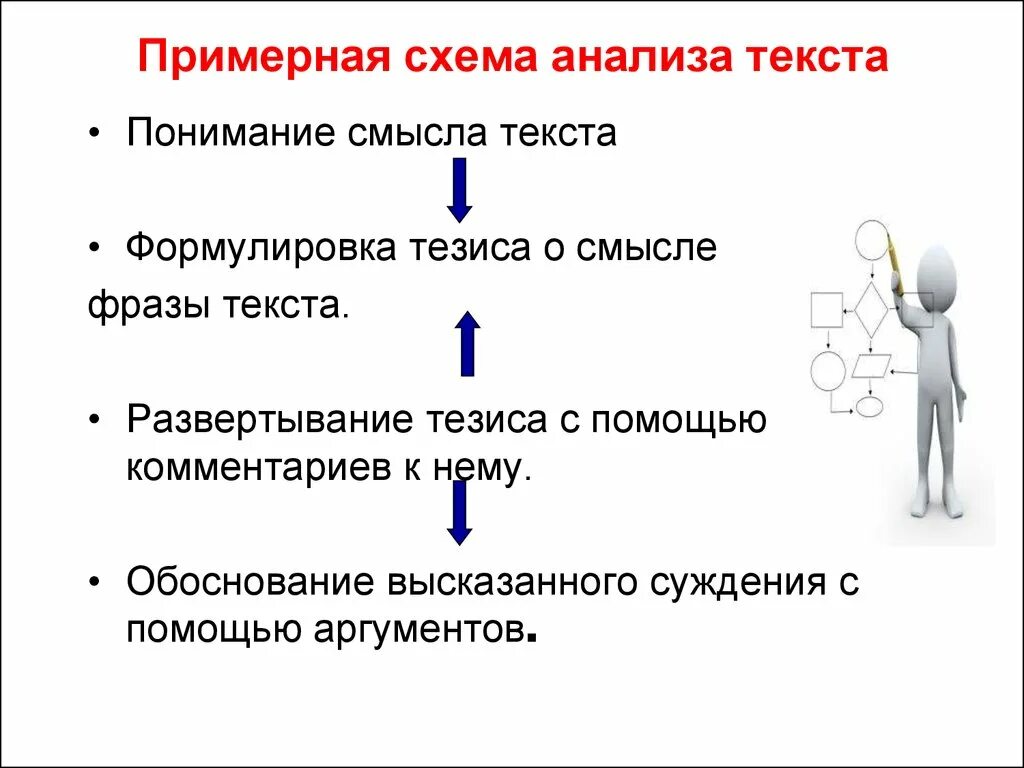 Примерная схема анализа текста

• Понимание смысла текста

• Формулировка тезиса о смысле фразы текста.

• Развертывание тезиса с помощью комментариев к нему.

• Обоснование высказанного суждения с помощью аргументов.